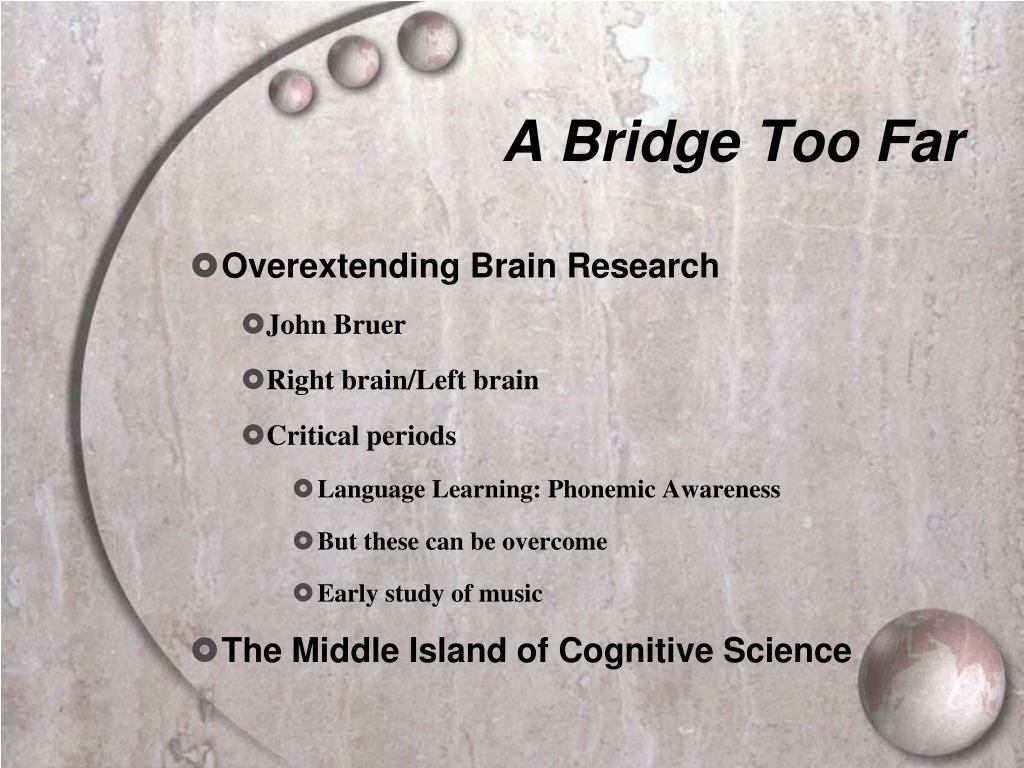 A Bridge Too Far

Overextending Brain Research

John Bruer

Right brain/Left brain

Critical periods

Language Learning: Phonemic Awareness

But these can be overcome

Early study of music

The Middle Island of Cognitive Science